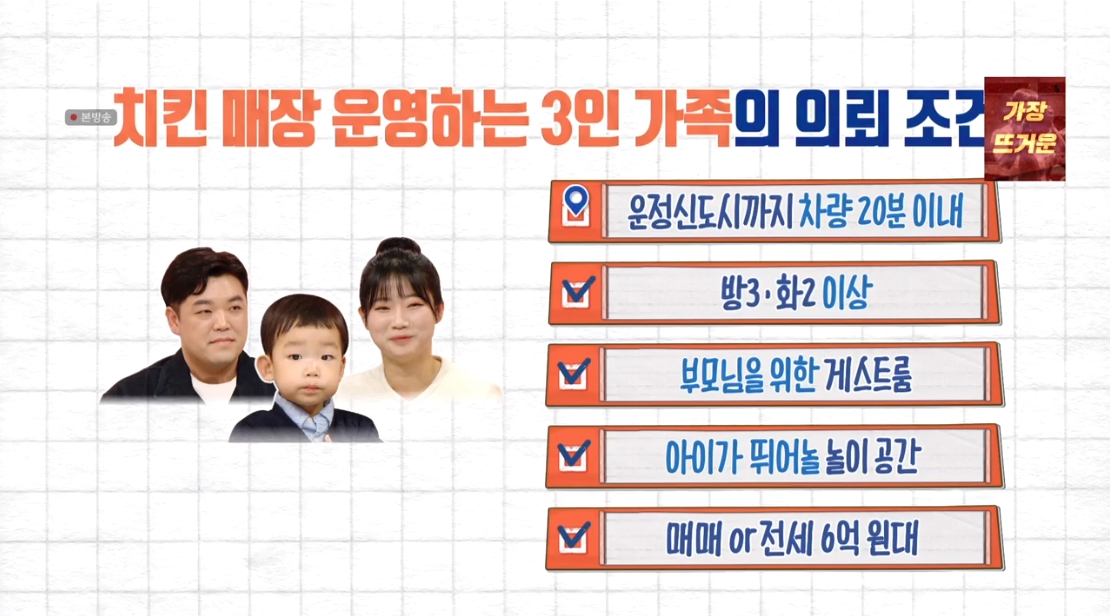 본방송

치킨 매장 운영하는 3인 가족의 의뢰 조건

가장 뜨거운

운정신도시까지 차량 20분 이내

방3·화2 이상

부모님을 위한 게스트룸

아이가 뛰어놀 놀이 공간

매매 or 전세 6억 원대